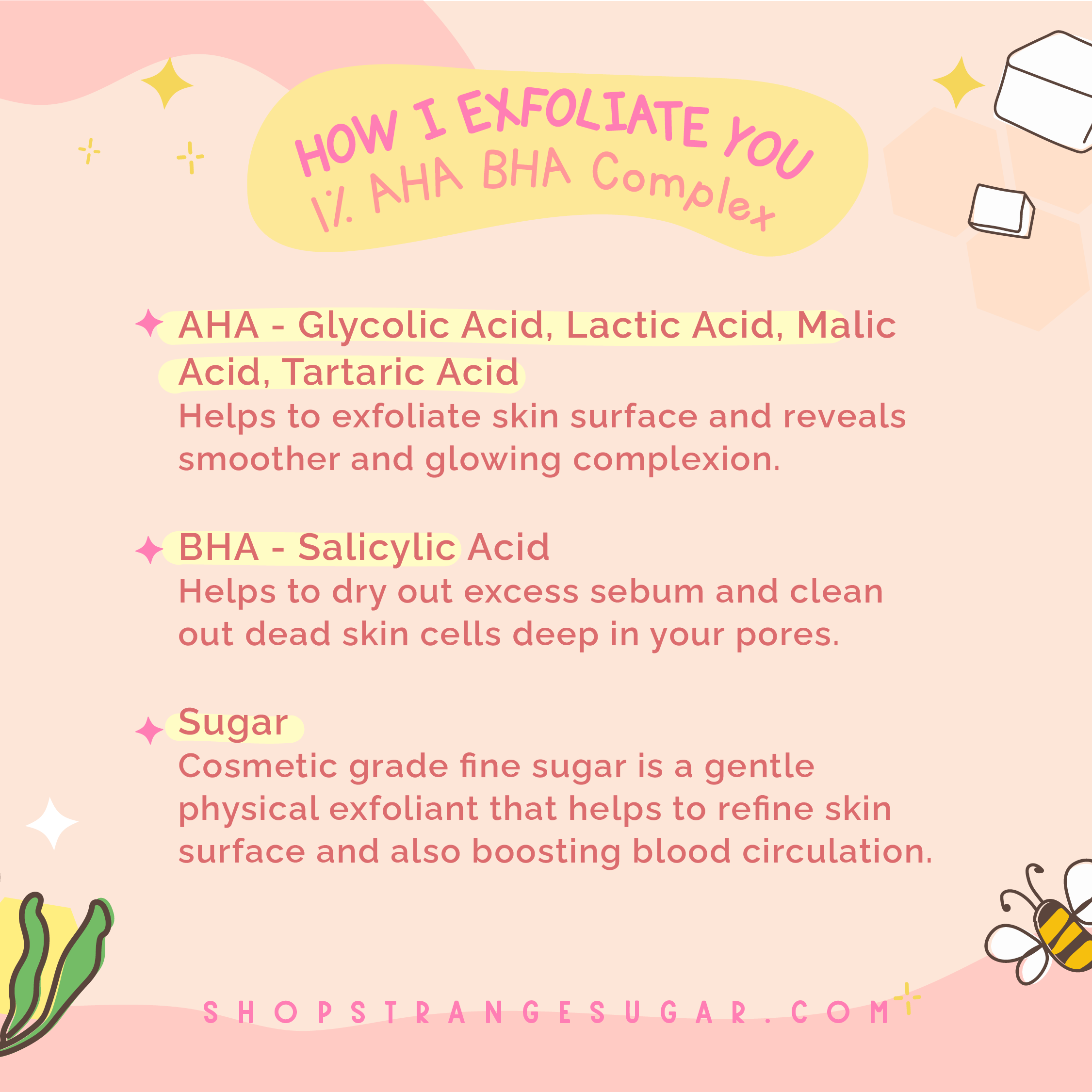 HOW I EXFOLIATE YOU
1% AHA BHA Complex

AHA - Glycolic Acid, Lactic Acid, Malic Acid, Tartaric Acid
Helps to exfoliate skin surface and reveals smoother and glowing complexion.

BHA - Salicylic Acid
Helps to dry out excess sebum and clean out dead skin cells deep in your pores.

Sugar
Cosmetic grade fine sugar is a gentle physical exfoliant that helps to refine skin surface and also boosting blood circulation.

SHOPSTRANGESUGAR.COM